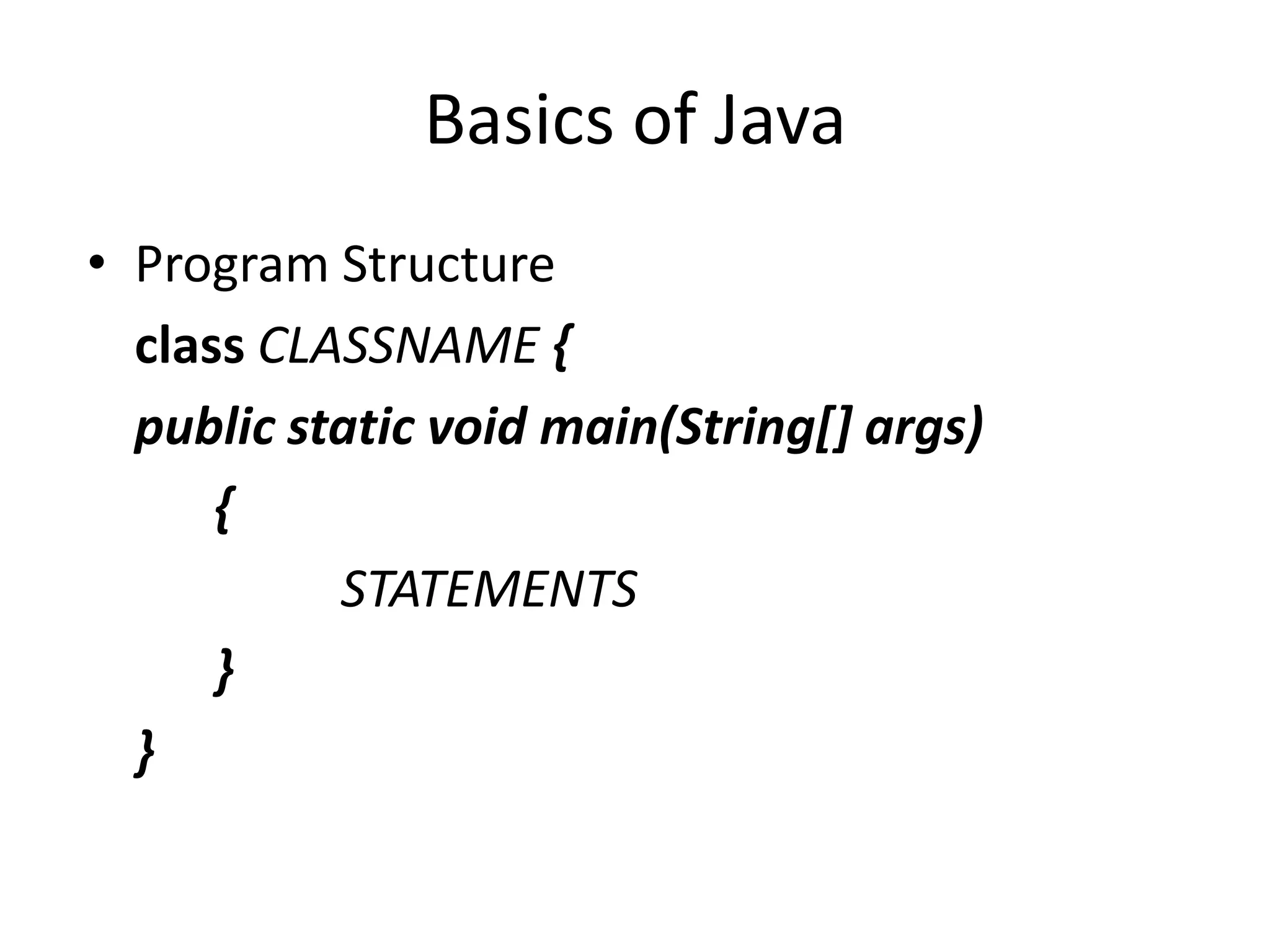 Basics of Java

• Program Structure

class CLASSNAME {

public static void main(String[] args)

{

STATEMENTS

}

}